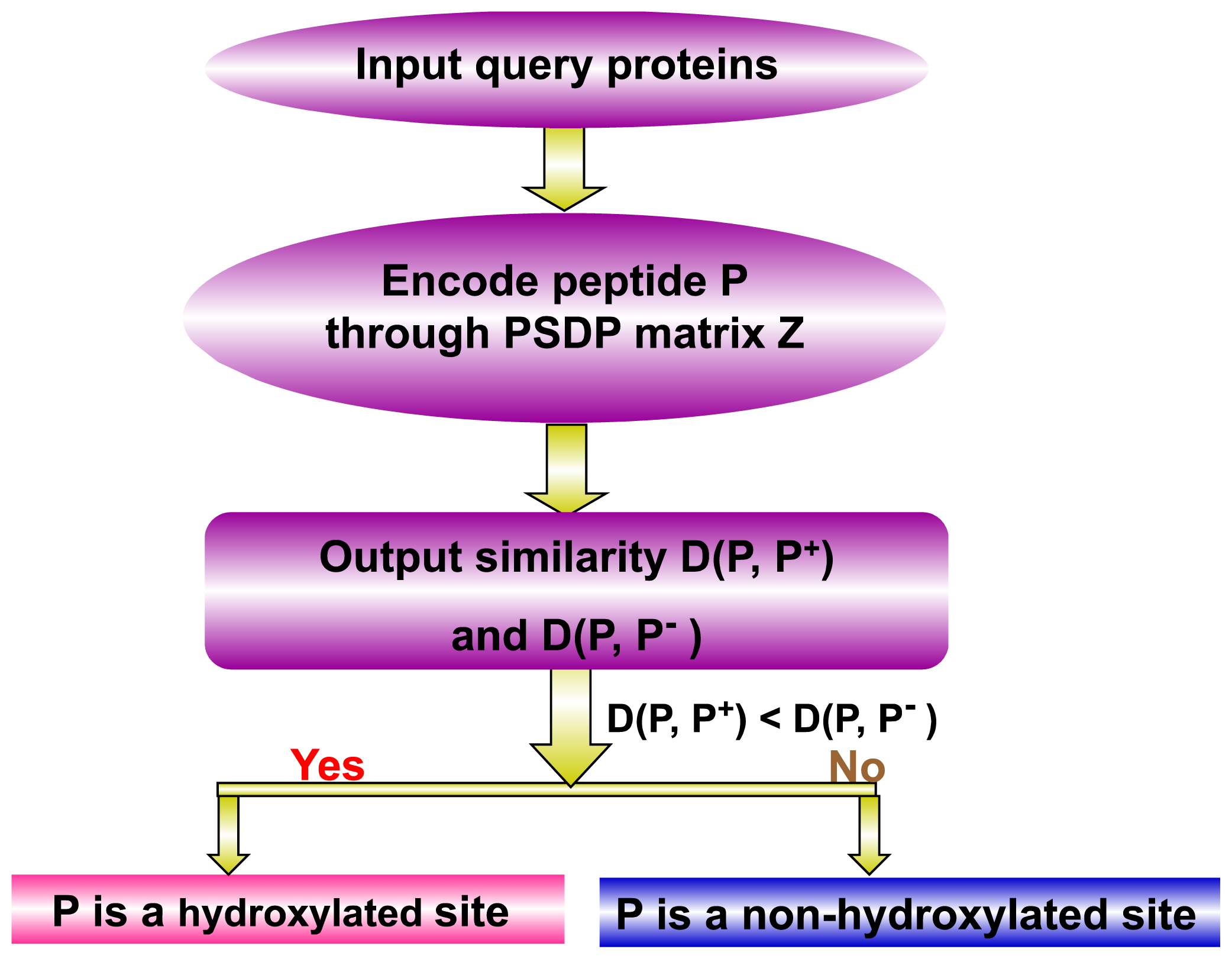 Input query proteins

Encode peptide P
through PSDP matrix Z

Output similarity $D(P, P^+)$
and $D(P, P^-)$

$D(P, P^+) < D(P, P^-)$

Yes

No

P is a hydroxylated site

P is a non-hydroxylated site